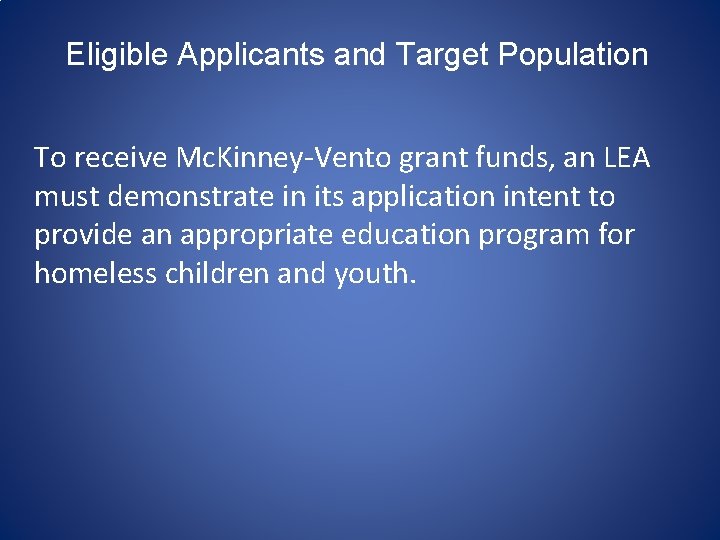 Eligible Applicants and Target Population

To receive McKinney-Vento grant funds, an LEA must demonstrate in its application intent to provide an appropriate education program for homeless children and youth.